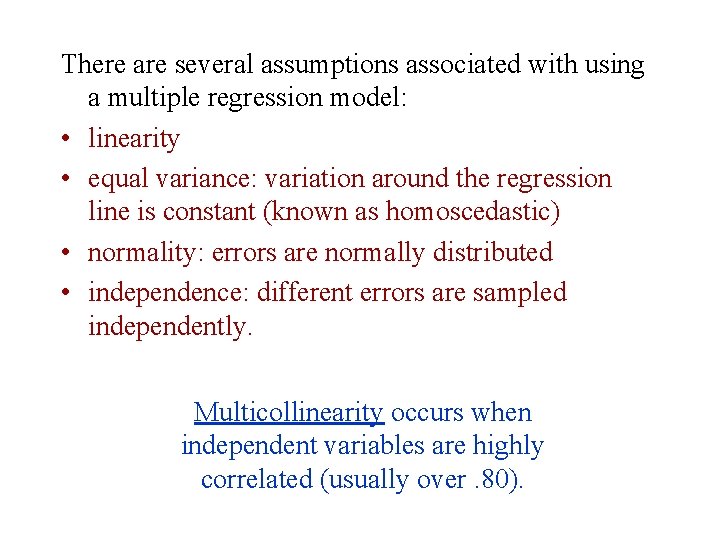 There are several assumptions associated with using a multiple regression model:

• linearity
• equal variance: variation around the regression line is constant (known as homoscedastic)
• normality: errors are normally distributed
• independence: different errors are sampled independently.

Multicollinearity occurs when independent variables are highly correlated (usually over .80).